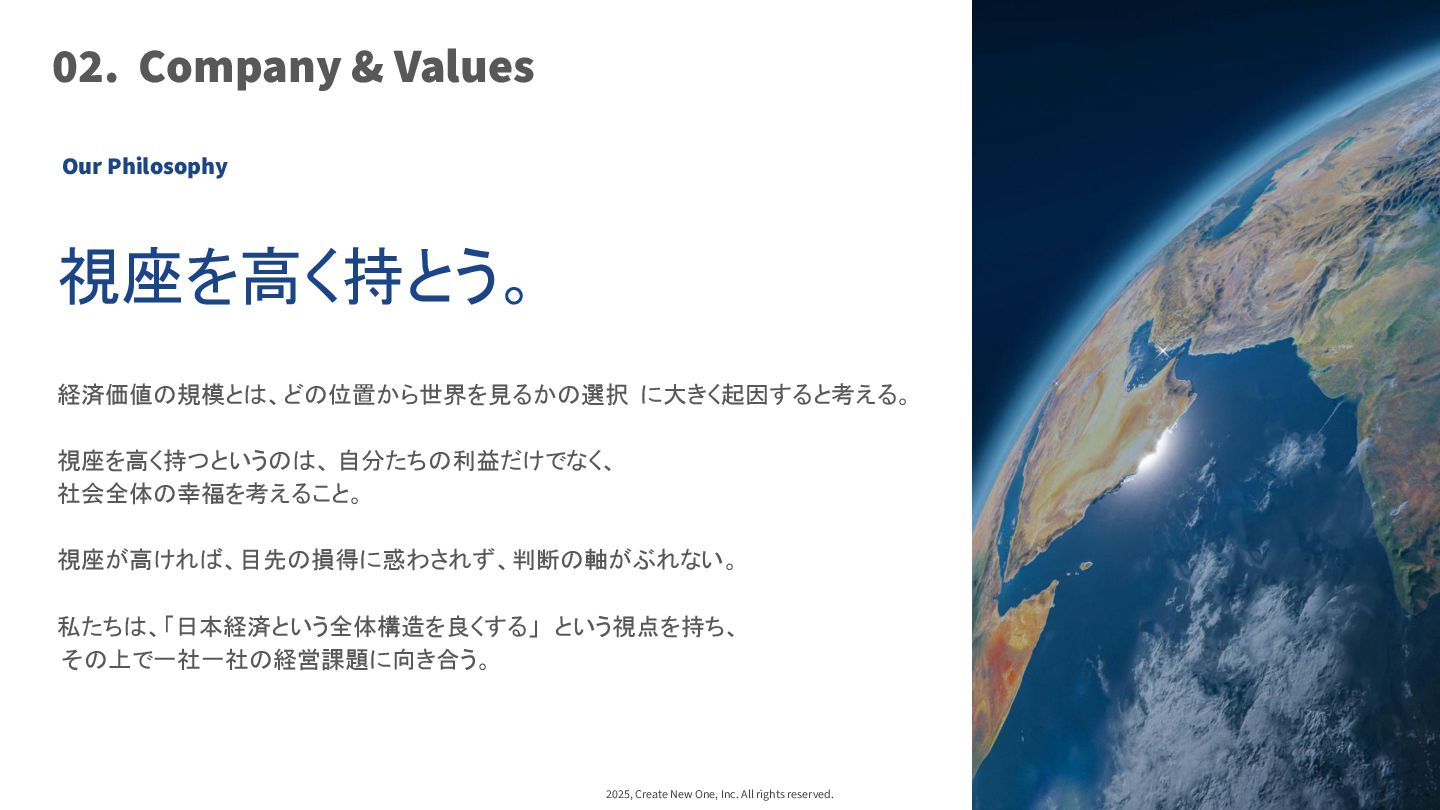 02. Company & Values

Our Philosophy

視座を高く持とう。

経済価値の規模とは、どの位置から世界を見るかの選択 に大きく起因すると考える。

視座を高く持つというのは、自分たちの利益だけでなく、
社会全体の幸福を考えること。

視座が高ければ、目先の損得に惑わされず、判断の軸がぶれない。

私たちは、「日本経済という全体構造を良くする」 という視点を持ち、
その上で一社一社の経営課題に向き合う。

2025, Create New One, Inc. All rights reserved.